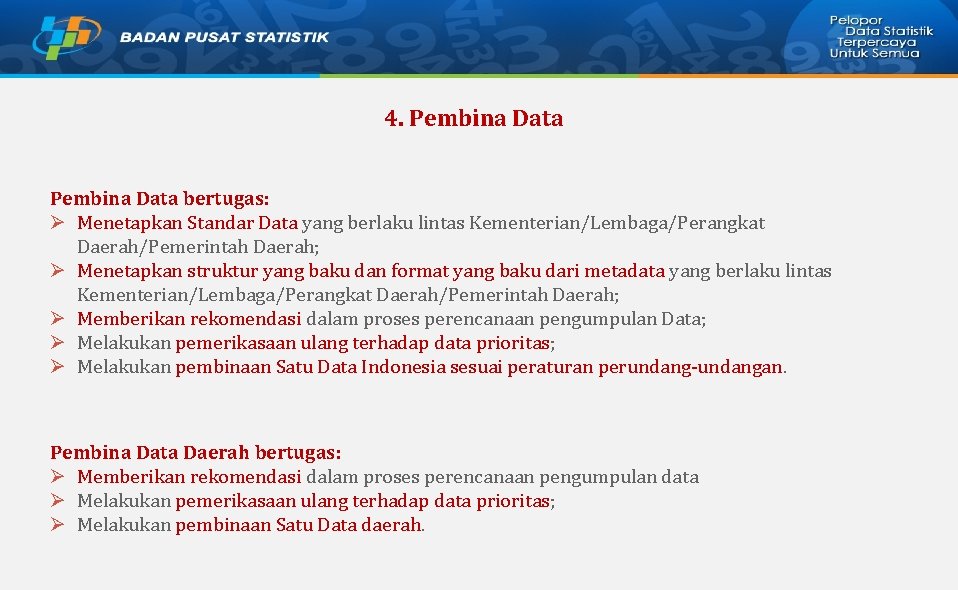 BADAN PUSAT STATISTIK

Pelopor Data Statistik Terpercaya Untuk Semua

4. Pembina Data

Pembina Data bertugas:
➢ Menetapkan Standar Data yang berlaku lintas Kementerian/Lembaga/Perangkat Daerah/Pemerintah Daerah;
➢ Menetapkan struktur yang baku dan format yang baku dari metadata yang berlaku lintas Kementerian/Lembaga/Perangkat Daerah/Pemerintah Daerah;
➢ Memberikan rekomendasi dalam proses perencanaan pengumpulan Data;
➢ Melakukan pemerikasaan ulang terhadap data prioritas;
➢ Melakukan pembinaan Satu Data Indonesia sesuai peraturan perundang-undangan.

Pembina Data Daerah bertugas:
➢ Memberikan rekomendasi dalam proses perencanaan pengumpulan data
➢ Melakukan pemerikasaan ulang terhadap data prioritas;
➢ Melakukan pembinaan Satu Data daerah.